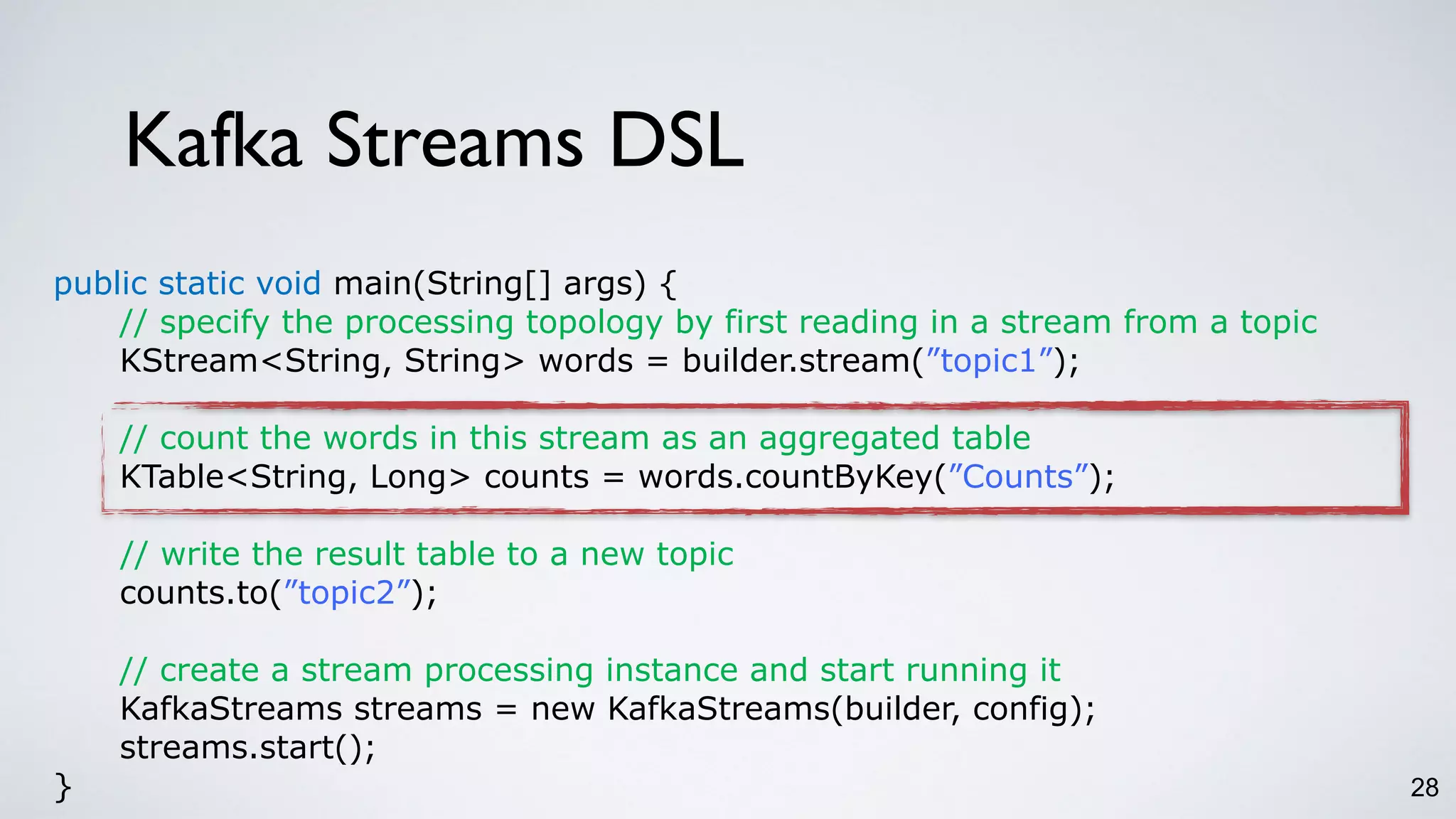 Kafka Streams DSL

public static void main(String[] args) {
// specify the processing topology by first reading in a stream from a topic
KStream<String, String> words = builder.stream(”topic1”);

// count the words in this stream as an aggregated table
KTable<String, Long> counts = words.countByKey(”Counts”);

// write the result table to a new topic
counts.to(”topic2”);

// create a stream processing instance and start running it
KafkaStreams streams = new KafkaStreams(builder, config);
streams.start();
}

28